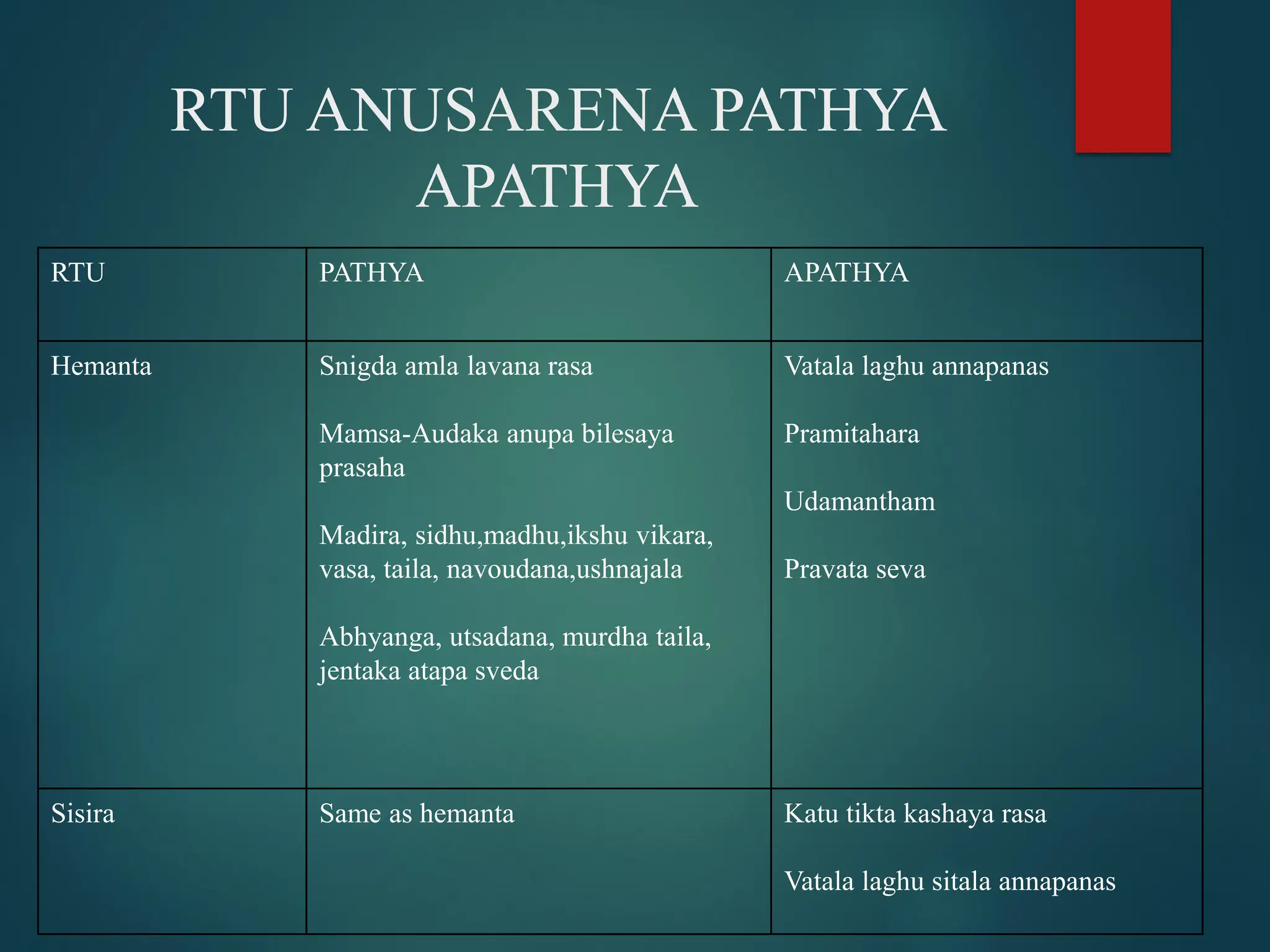 RTU ANUSARENA PATHYA APATHYA

| RTU | PATHYA | APATHYA |
|---|---|---|
| Hemanta | Snigda amla lavana rasa<br><br>Mamsa-Audaka anupa bilesaya prasaha<br><br>Madira, sidhu,madhu,ikshu vikara, vasa, taila, navoudana,ushnajala<br><br>Abhyanga, utsadana, murdha taila, jentaka atapa sveda | Vatala laghu annapanas<br><br>Pramitahara<br><br>Udamantham<br><br>Pravata seva |
| Sisira | Same as hemanta | Katu tikta kashaya rasa<br><br>Vatala laghu sitala annapanas |